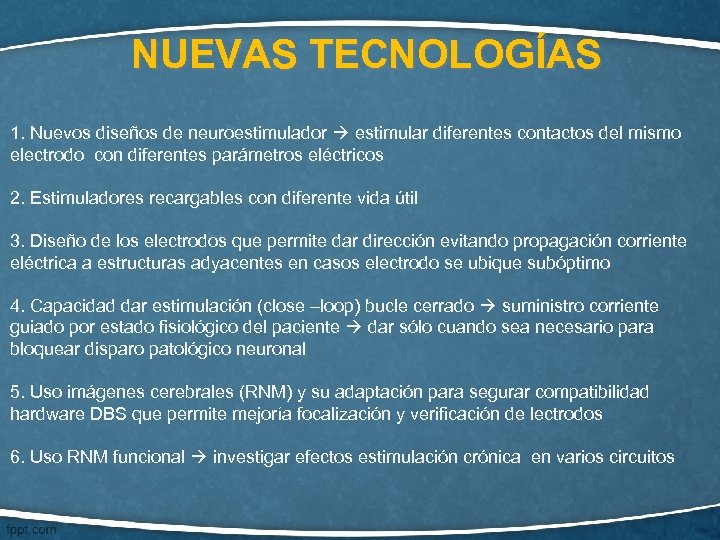 NUEVAS TECNOLOGÍAS

1. Nuevos diseños de neuroestimulador → estimular diferentes contactos del mismo electrodo con diferentes parámetros eléctricos

2. Estimuladores recargables con diferente vida útil

3. Diseño de los electrodos que permite dar dirección evitando propagación corriente eléctrica a estructuras adyacentes en casos electrodo se ubique subóptimo

4. Capacidad dar estimulación (close –loop) bucle cerrado → suministro corriente guiado por estado fisiológico del paciente → dar sólo cuando sea necesario para bloquear disparo patológico neuronal

5. Uso imágenes cerebrales (RNM) y su adaptación para segurar compatibilidad hardware DBS que permite mejoría focalización y verificación de lectrodos

6. Uso RNM funcional → investigar efectos estimulación crónica en varios circuitos

fppt.com